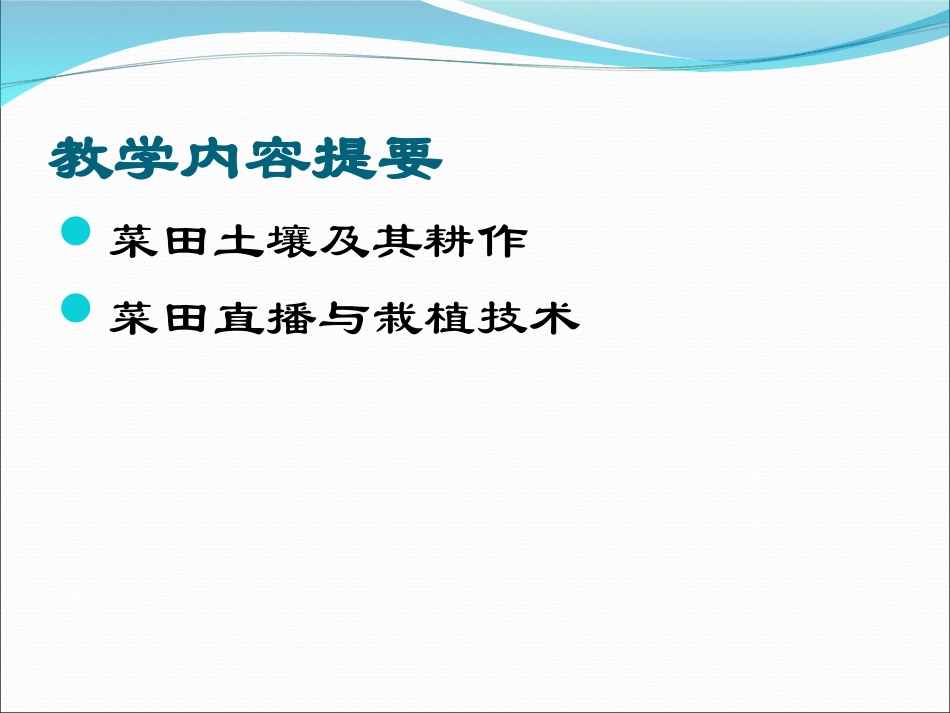 教学内容提要

• 菜田土壤及其耕作

• 菜田直播与栽植技术